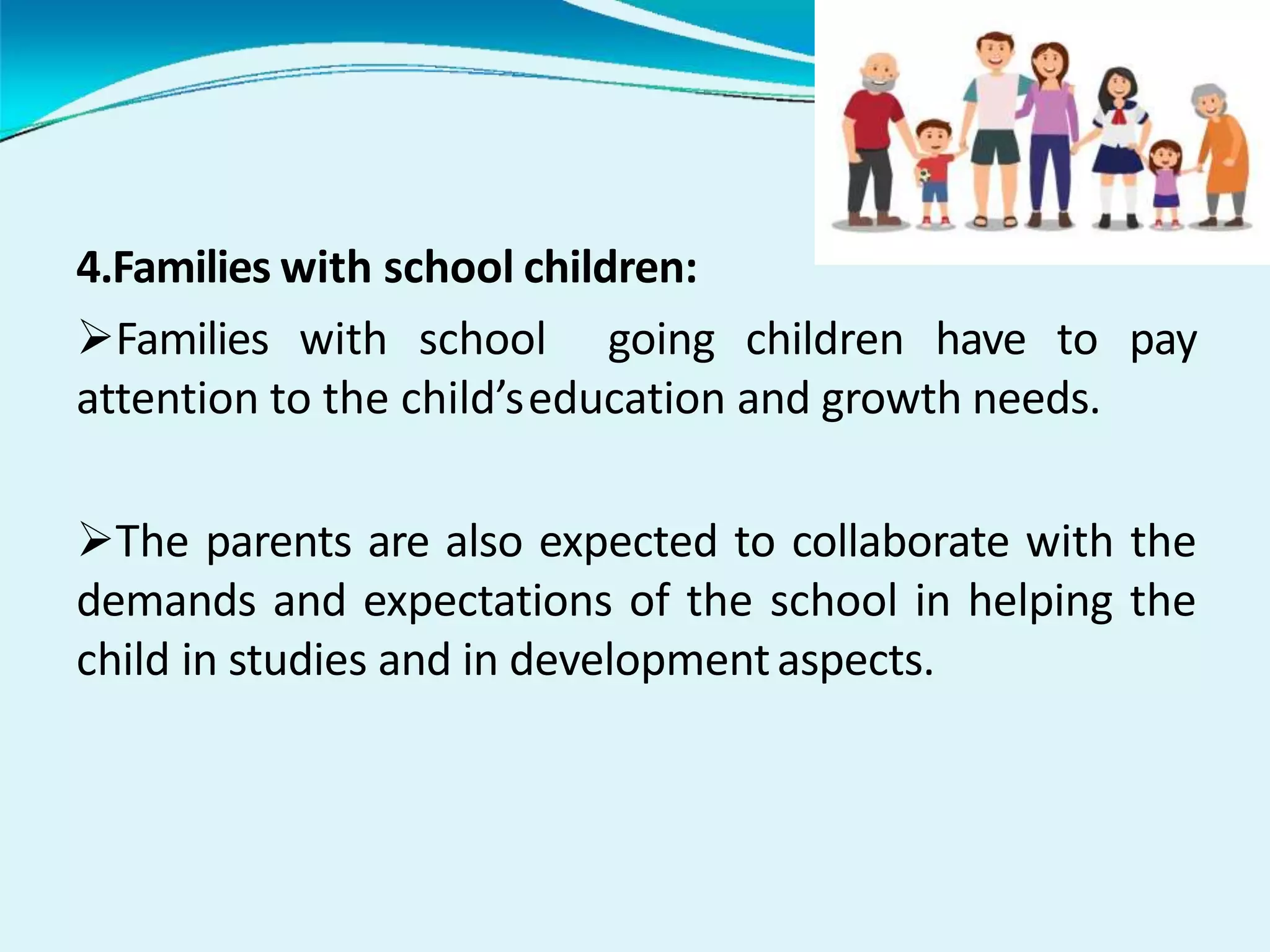 4.Families with school children:

➢Families with school going children have to pay attention to the child's education and growth needs.

➢The parents are also expected to collaborate with the demands and expectations of the school in helping the child in studies and in development aspects.